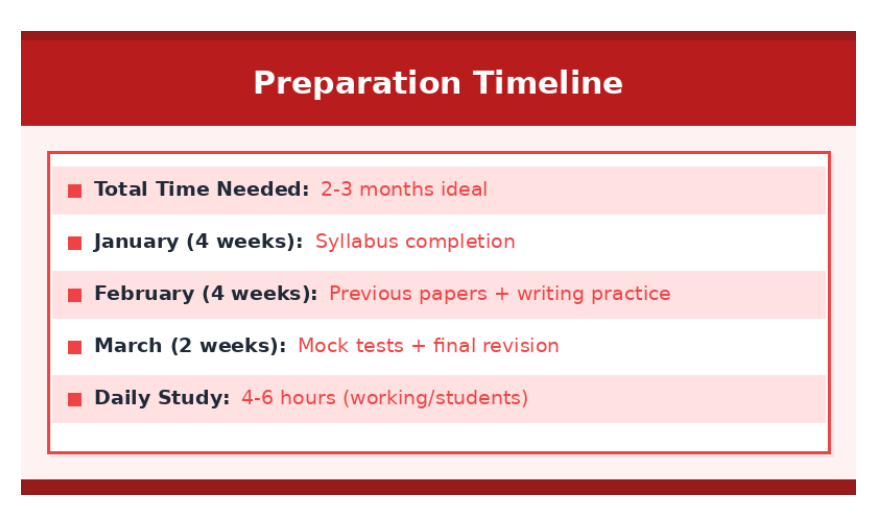 Preparation Timeline

■ Total Time Needed: 2-3 months ideal

■ January (4 weeks): Syllabus completion

■ February (4 weeks): Previous papers + writing practice

■ March (2 weeks): Mock tests + final revision

■ Daily Study: 4-6 hours (working/students)